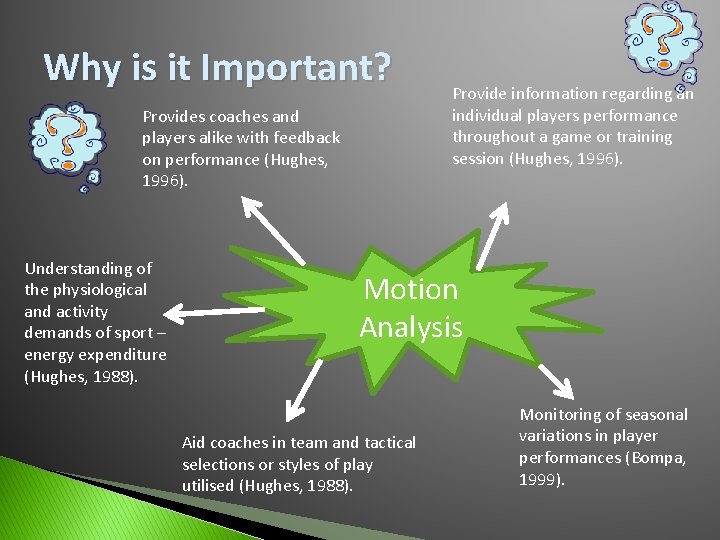 Why is it Important?

Provides coaches and players alike with feedback on performance (Hughes, 1996).

Provide information regarding an individual players performance throughout a game or training session (Hughes, 1996).

Understanding of the physiological and activity demands of sport – energy expenditure (Hughes, 1988).

Motion Analysis

Aid coaches in team and tactical selections or styles of play utilised (Hughes, 1988).

Monitoring of seasonal variations in player performances (Bompa, 1999).